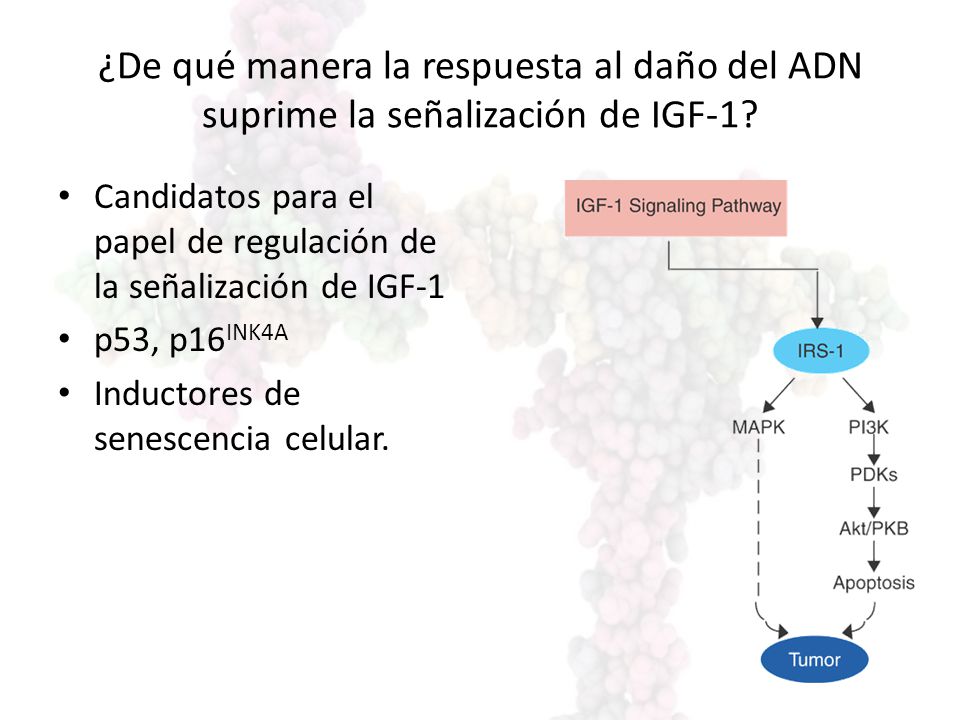 ¿De qué manera la respuesta al daño del ADN suprime la señalización de IGF-1?

• Candidatos para el papel de regulación de la señalización de IGF-1
• p53, p16$^{INK4A}$
• Inductores de senescencia celular.

IGF-1 Signaling Pathway
IRS-1
MAPK
PI3K
PDKs
Akt/PKB
Apoptosis
Tumor